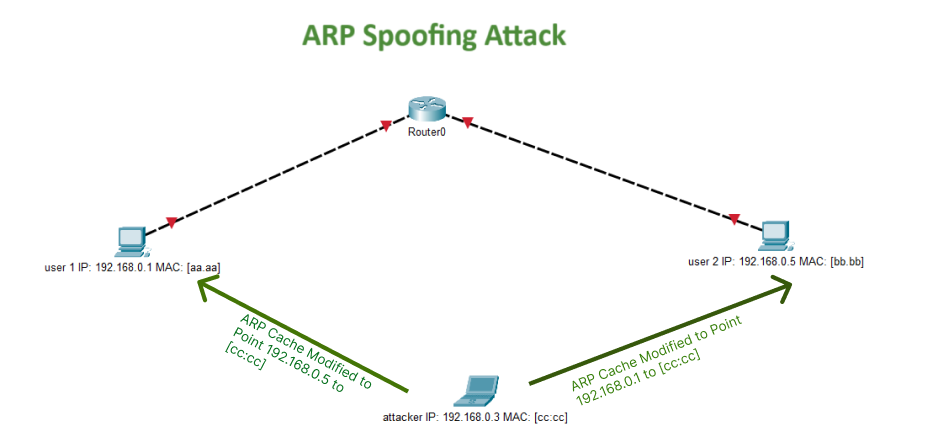 ARP Spoofing Attack

Router0

user 1 IP: 192.168.0.1 MAC: [aa.aa]

user 2 IP: 192.168.0.5 MAC: [bb.bb]

ARP Cache Modified to Point 192.168.0.5 to [cc:cc]

ARP Cache Modified to Point 192.168.0.1 to [cc:cc]

attacker IP: 192.168.0.3 MAC: [cc:cc]